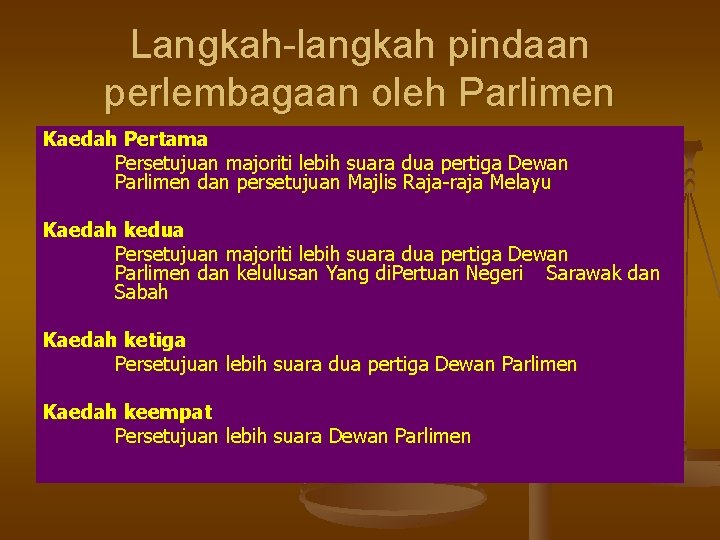 Langkah-langkah pindaan perlembagaan oleh Parlimen

Kaedah Pertama
Persetujuan majoriti lebih suara dua pertiga Dewan Parlimen dan persetujuan Majlis Raja-raja Melayu

Kaedah kedua
Persetujuan majoriti lebih suara dua pertiga Dewan Parlimen dan kelulusan Yang diPertuan Negeri Sarawak dan Sabah

Kaedah ketiga
Persetujuan lebih suara dua pertiga Dewan Parlimen

Kaedah keempat
Persetujuan lebih suara Dewan Parlimen